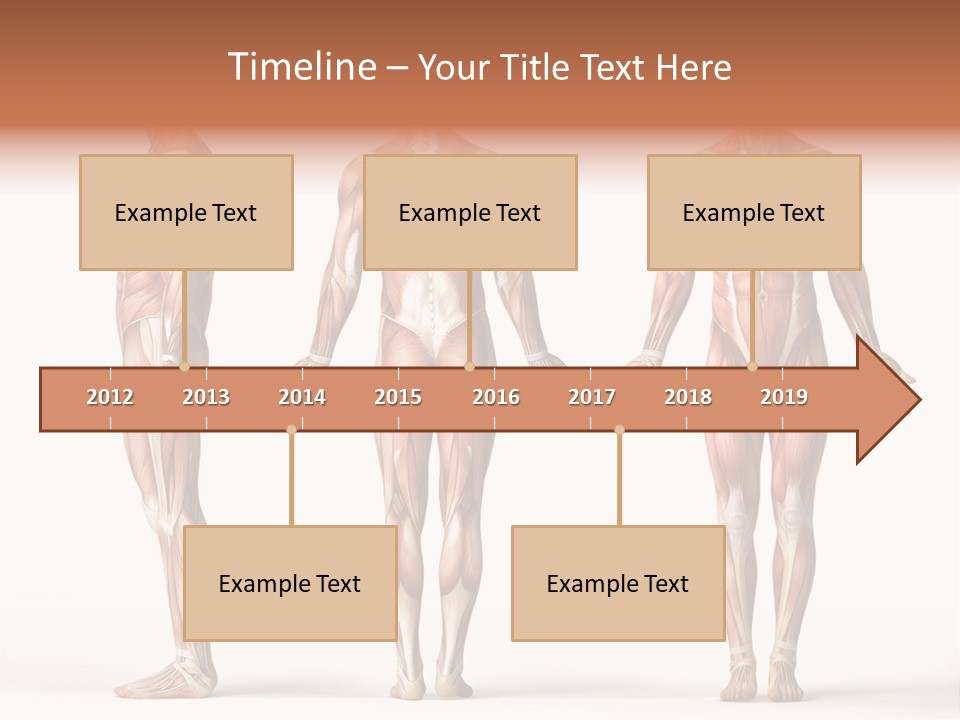 Timeline – Your Title Text Here

Example Text

Example Text

Example Text

2012
2013
2014
2015
2016
2017
2018
2019

Example Text

Example Text